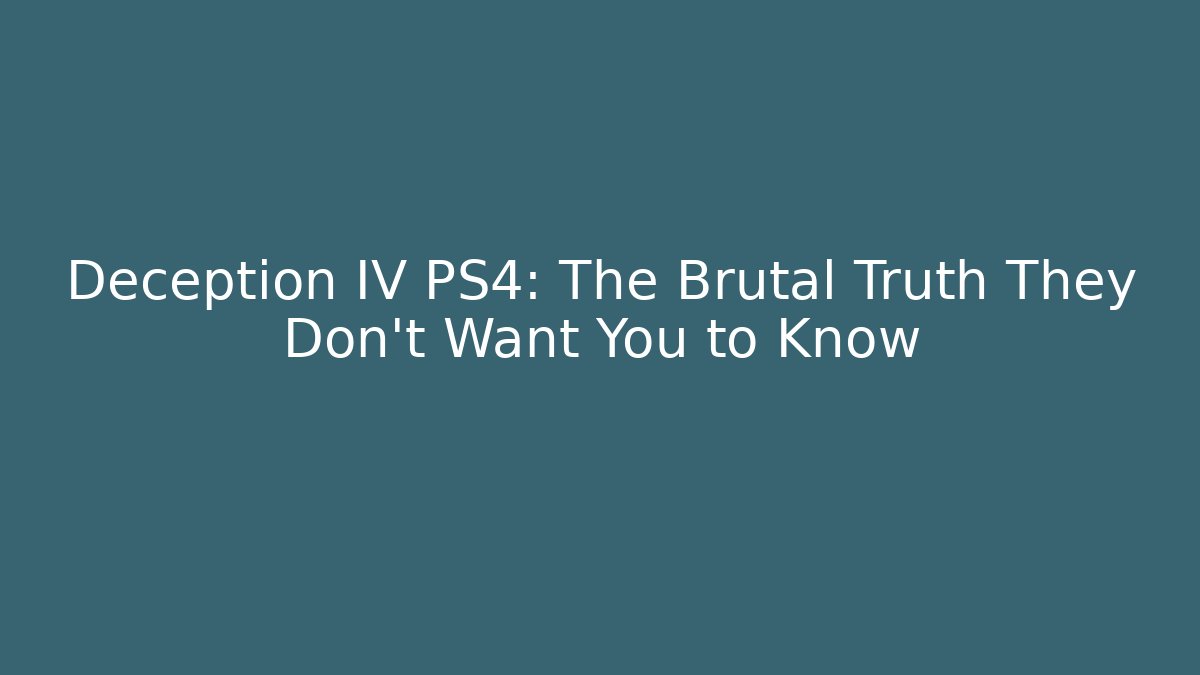 Deception IV PS4: The Brutal Truth They Don't Want You to Know